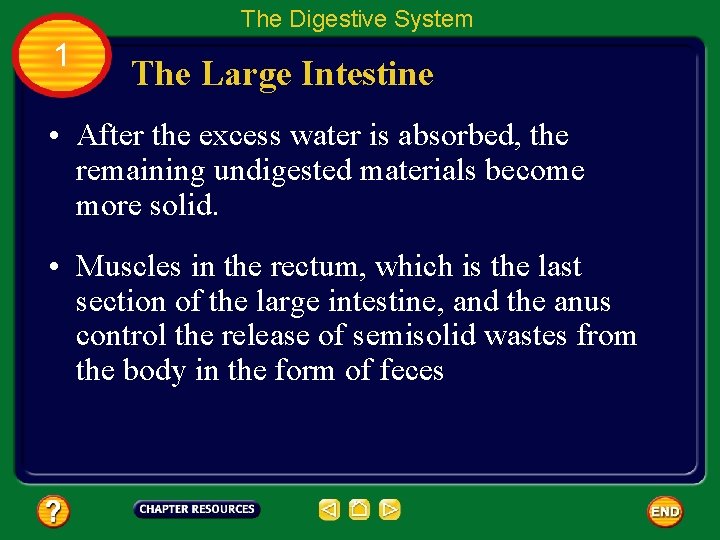 The Digestive System

1

The Large Intestine

• After the excess water is absorbed, the remaining undigested materials become more solid.

• Muscles in the rectum, which is the last section of the large intestine, and the anus control the release of semisolid wastes from the body in the form of feces

?

CHAPTER RESOURCES

END